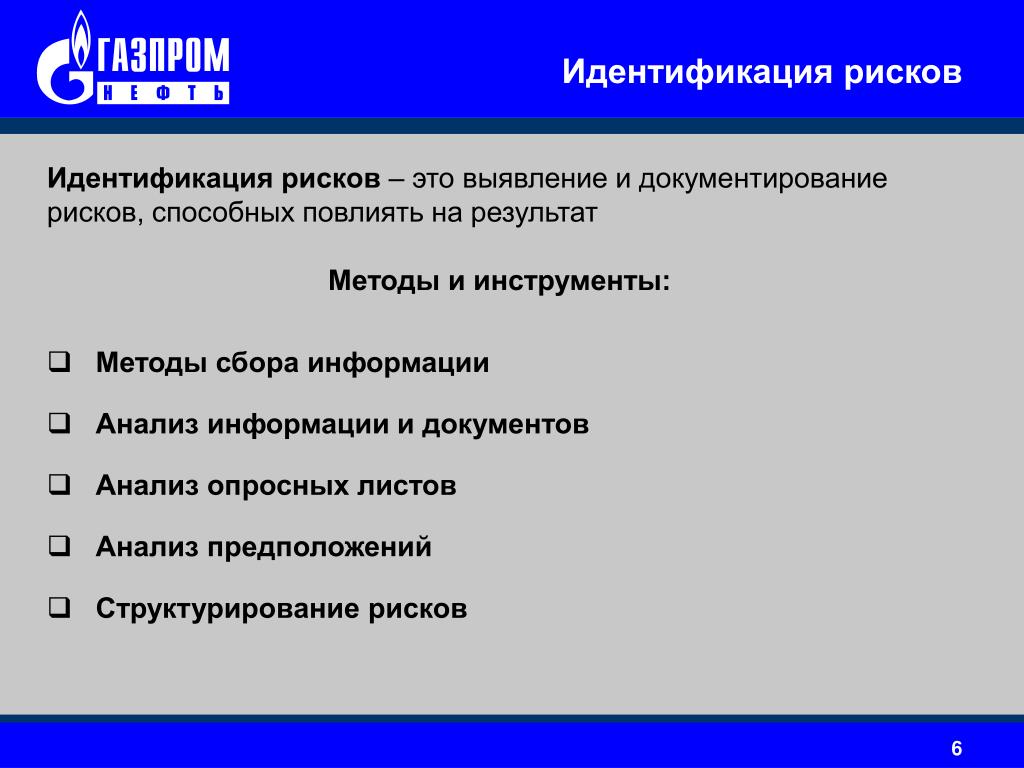 ГАЗПРОМ НЕФТЬ

Идентификация рисков

Идентификация рисков – это выявление и документирование рисков, способных повлиять на результат

Методы и инструменты:

❑ Методы сбора информации

❑ Анализ информации и документов

❑ Анализ опросных листов

❑ Анализ предположений

❑ Структурирование рисков

6